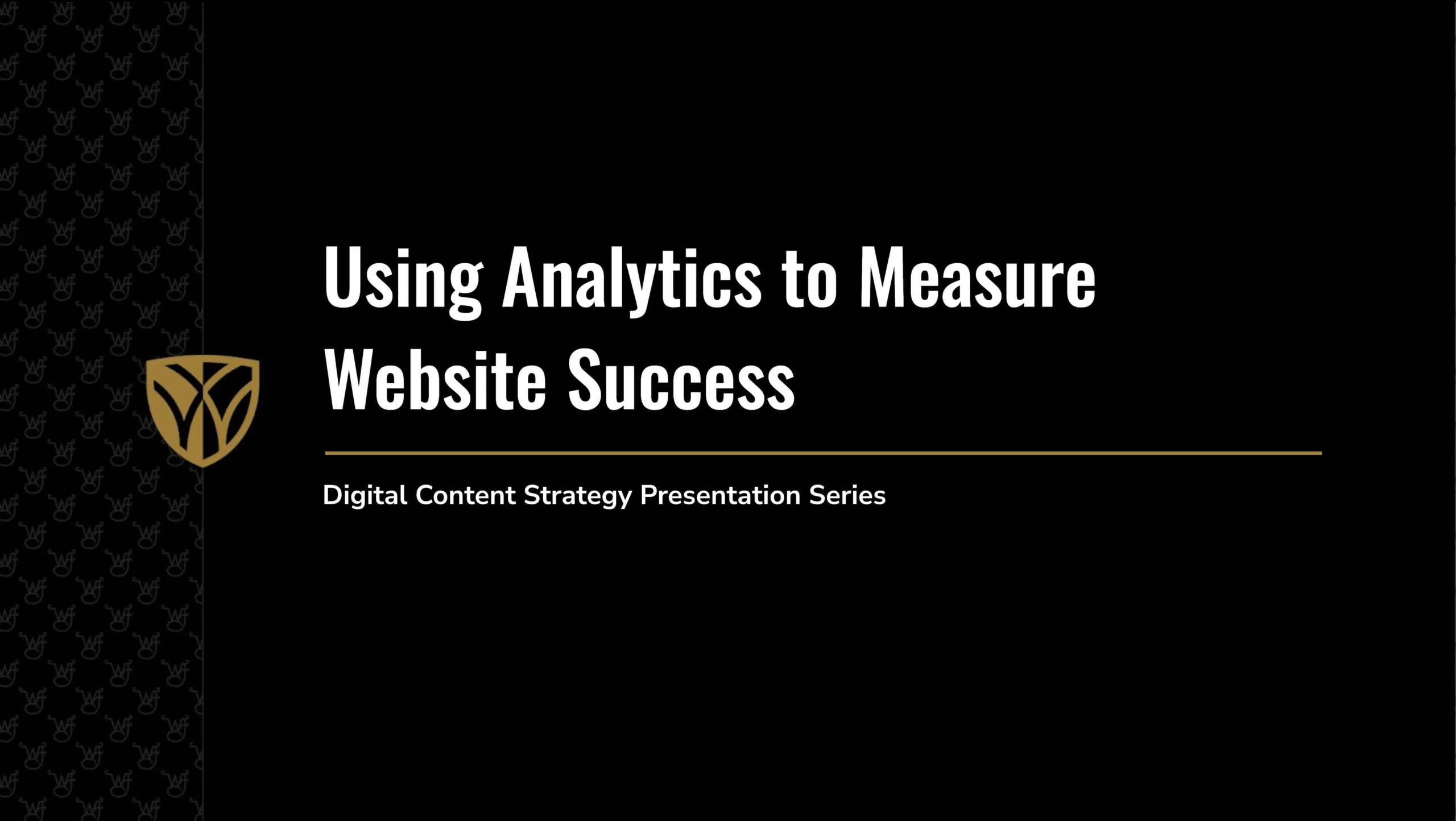 Using Analytics to Measure Website Success

Digital Content Strategy Presentation Series